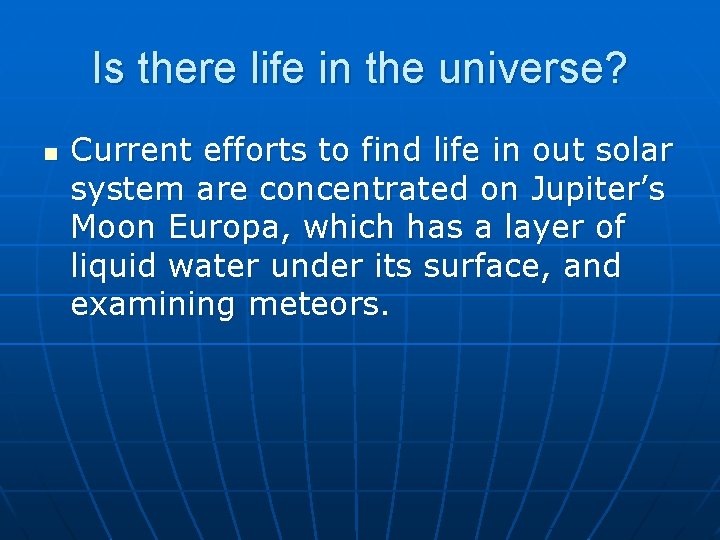 Is there life in the universe?

Current efforts to find life in out solar system are concentrated on Jupiter’s Moon Europa, which has a layer of liquid water under its surface, and examining meteors.